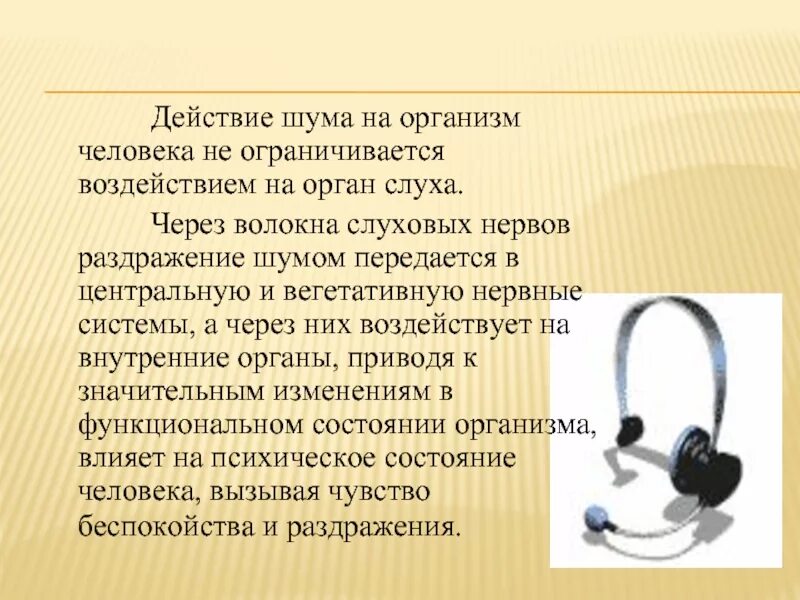 Действие шума на организм человека не ограничивается воздействием на орган слуха.

Через волокна слуховых нервов раздражение шумом передается в центральную и вегетативную нервные системы, а через них воздействует на внутренние органы, приводя к значительным изменениям в функциональном состоянии организма, влияет на психическое состояние человека, вызывая чувство беспокойства и раздражения.